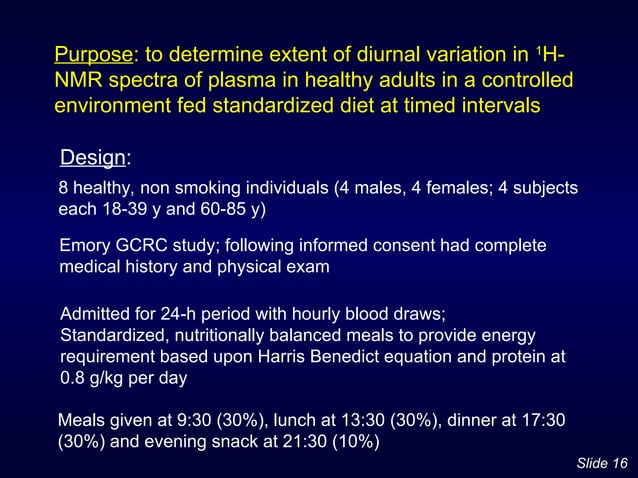 Purpose: to determine extent of diurnal variation in $^1$H-NMR spectra of plasma in healthy adults in a controlled environment fed standardized diet at timed intervals

Design:

8 healthy, non smoking individuals (4 males, 4 females; 4 subjects each 18-39 y and 60-85 y)

Emory GCRC study; following informed consent had complete medical history and physical exam

Admitted for 24-h period with hourly blood draws; Standardized, nutritionally balanced meals to provide energy requirement based upon Harris Benedict equation and protein at 0.8 g/kg per day

Meals given at 9:30 (30%), lunch at 13:30 (30%), dinner at 17:30 (30%) and evening snack at 21:30 (10%)

Slide 16